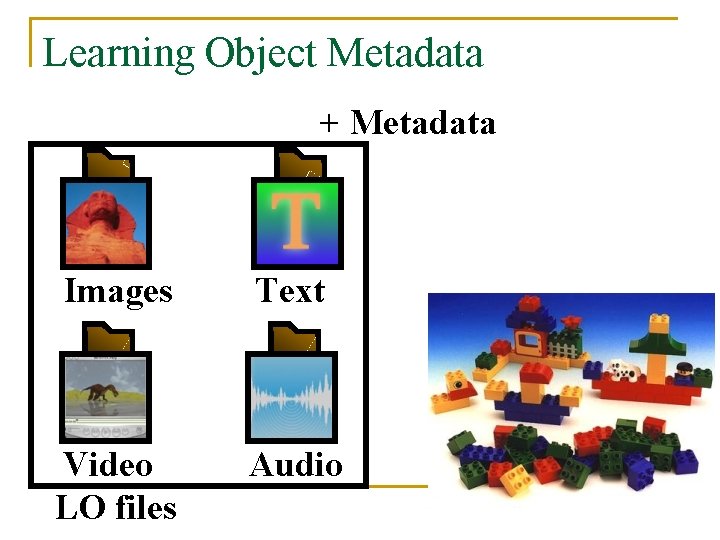 Learning Object Metadata

+ Metadata

T

Images

Text

Video

Audio

LO files